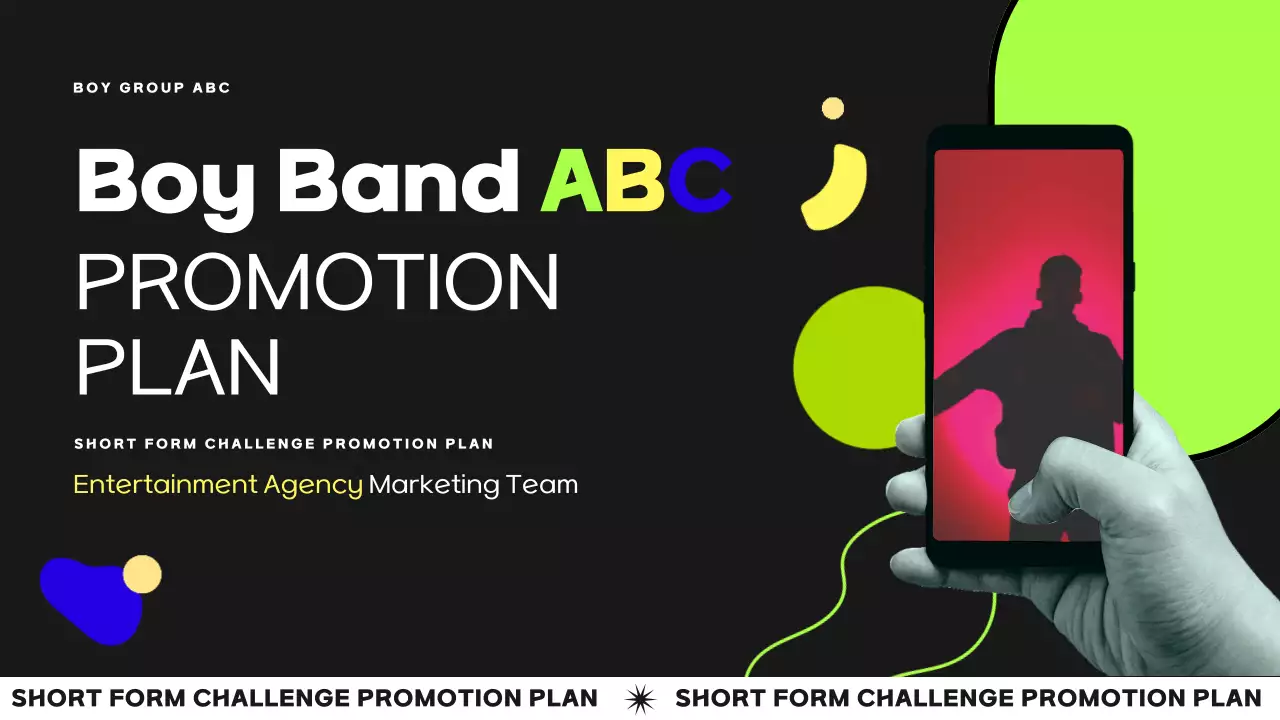 BOY GROUP ABC

Boy Band ABC
PROMOTION PLAN

SHORT FORM CHALLENGE PROMOTION PLAN

Entertainment Agency Marketing Team

SHORT FORM CHALLENGE PROMOTION PLAN SHORT FORM CHALLENGE PROMOTION PLAN